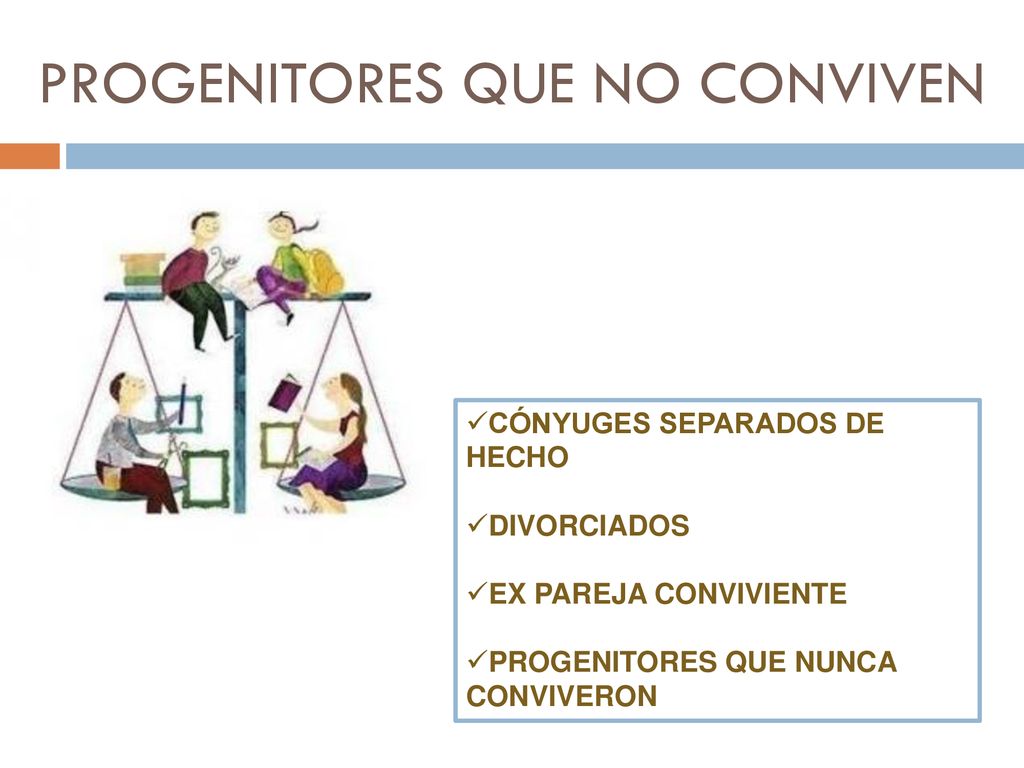 PROGENITORES QUE NO CONVIVEN

✓CÓNYUGES SEPARADOS DE HECHO

✓DIVORCIADOS

✓EX PAREJA CONVIVIENTE

✓PROGENITORES QUE NUNCA CONVIVERON